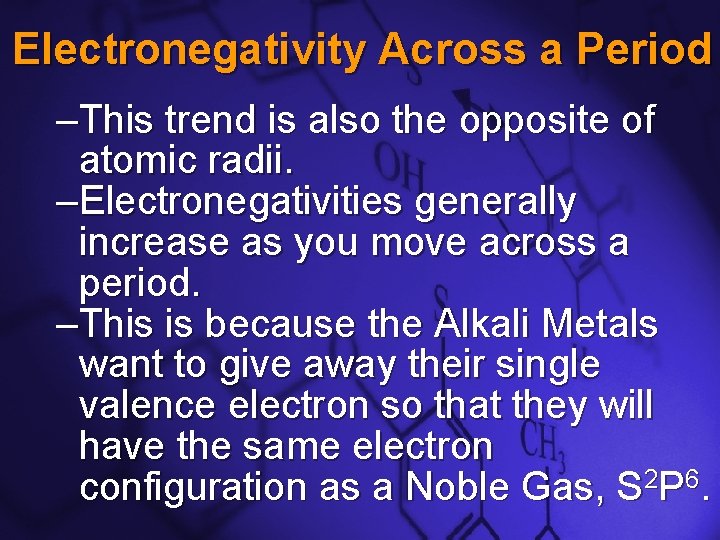 Electronegativity Across a Period

–This trend is also the opposite of atomic radii.

–Electronegativities generally increase as you move across a period.

–This is because the Alkali Metals want to give away their single valence electron so that they will have the same electron configuration as a Noble Gas, $S^2P^6$.